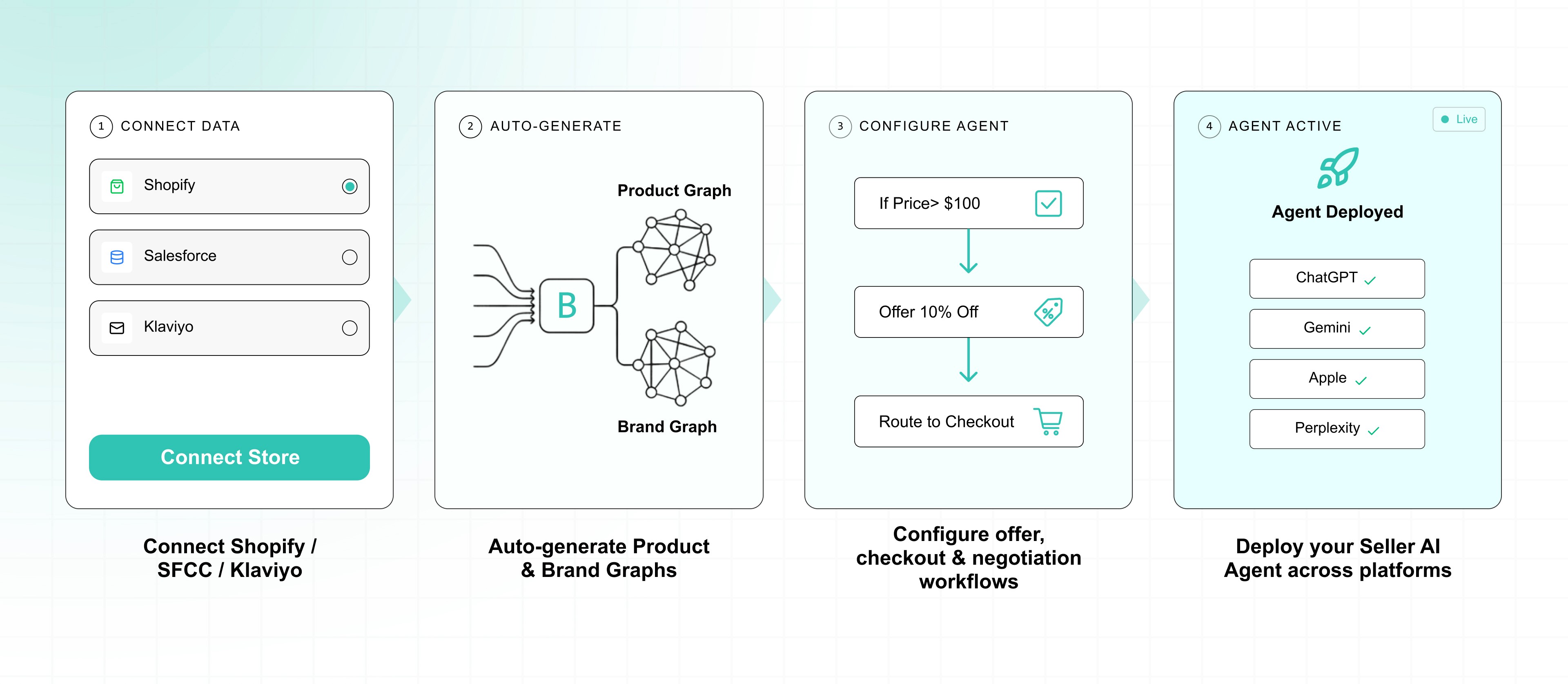 1 CONNECT DATA

Shopify

Salesforce

Klaviyo

Connect Store

Connect Shopify / SFCC / Klaviyo

2 AUTO-GENERATE

Product Graph

B

Brand Graph

Auto-generate Product & Brand Graphs

3 CONFIGURE AGENT

If Price> $100

Offer 10% Off

Route to Checkout

Configure offer, checkout & negotiation workflows

4 AGENT ACTIVE

Live

Agent Deployed

ChatGPT

Gemini

Apple

Perplexity

Deploy your Seller AI Agent across platforms